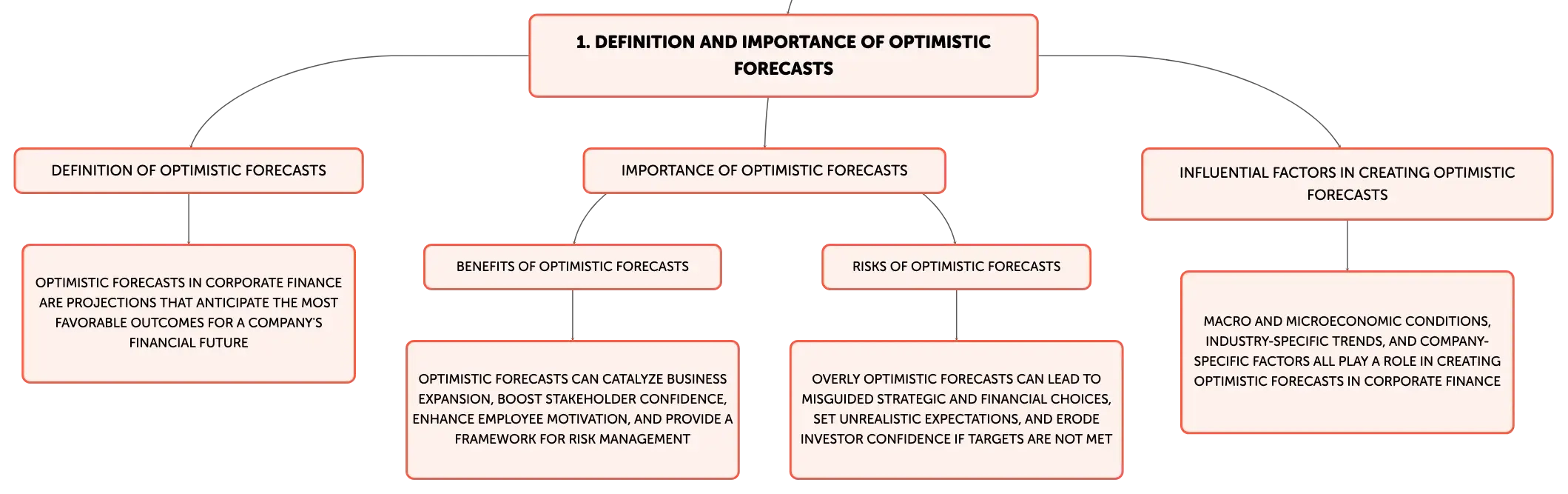 1. DEFINITION AND IMPORTANCE OF OPTIMISTIC FORECASTS

DEFINITION OF OPTIMISTIC FORECASTS

OPTIMISTIC FORECASTS IN CORPORATE FINANCE ARE PROJECTIONS THAT ANTICIPATE THE MOST FAVORABLE OUTCOMES FOR A COMPANY'S FINANCIAL FUTURE

IMPORTANCE OF OPTIMISTIC FORECASTS

BENEFITS OF OPTIMISTIC FORECASTS

OPTIMISTIC FORECASTS CAN CATALYZE BUSINESS EXPANSION, BOOST STAKEHOLDER CONFIDENCE, ENHANCE EMPLOYEE MOTIVATION, AND PROVIDE A FRAMEWORK FOR RISK MANAGEMENT

RISKS OF OPTIMISTIC FORECASTS

OVERLY OPTIMISTIC FORECASTS CAN LEAD TO MISGUIDED STRATEGIC AND FINANCIAL CHOICES, SET UNREALISTIC EXPECTATIONS, AND ERODE INVESTOR CONFIDENCE IF TARGETS ARE NOT MET

INFLUENTIAL FACTORS IN CREATING OPTIMISTIC FORECASTS

MACRO AND MICROECONOMIC CONDITIONS, INDUSTRY-SPECIFIC TRENDS, AND COMPANY-SPECIFIC FACTORS ALL PLAY A ROLE IN CREATING OPTIMISTIC FORECASTS IN CORPORATE FINANCE